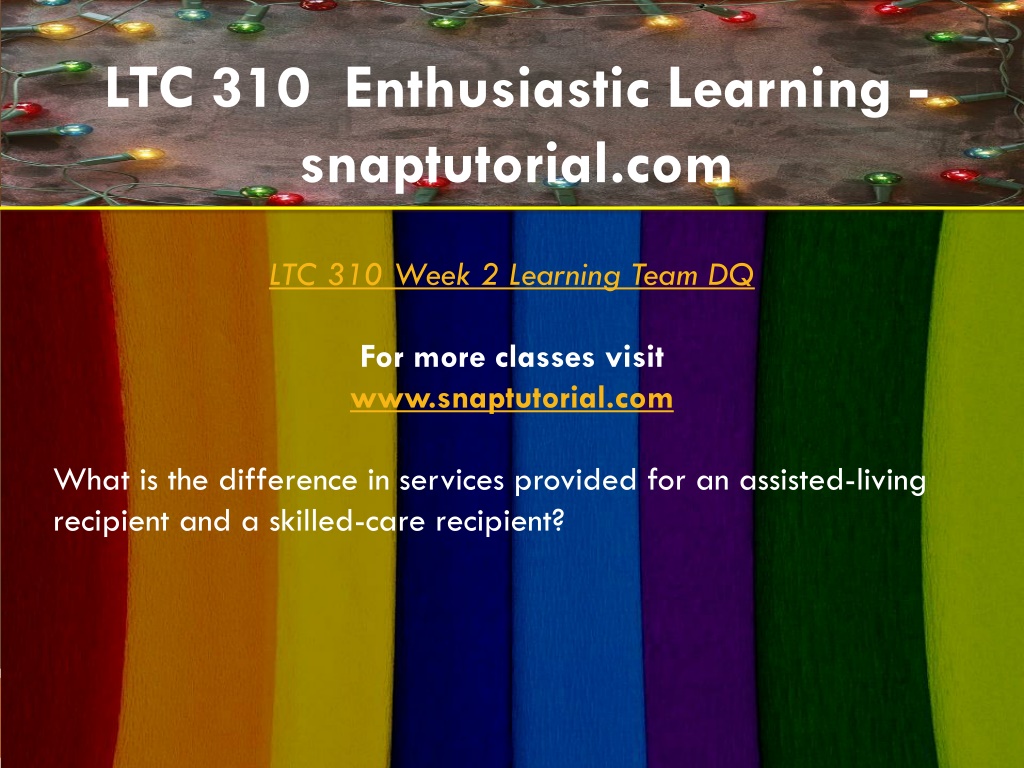 LTC 310 Enthusiastic Learning - snaptutorial.com

LTC 310 Week 2 Learning Team DQ

For more classes visit
www.snaptutorial.com

What is the difference in services provided for an assisted-living recipient and a skilled-care recipient?